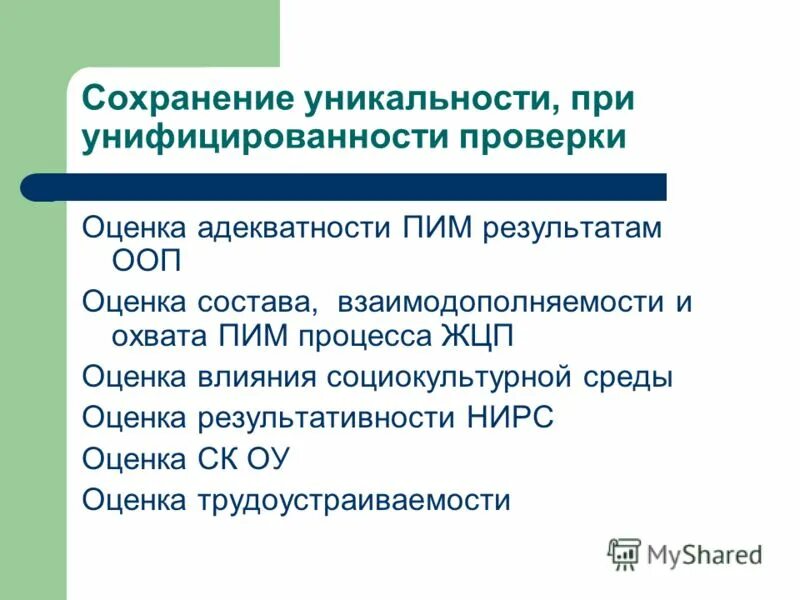 Сохранение уникальности, при унифицированности проверки

Оценка адекватности ПИМ результатам ООП

Оценка состава, взаимодополняемости и охвата ПИМ процесса ЖЦП

Оценка влияния социокультурной среды

Оценка результативности НИРС

Оценка СК ОУ

Оценка трудоустраиваемости

MyShared